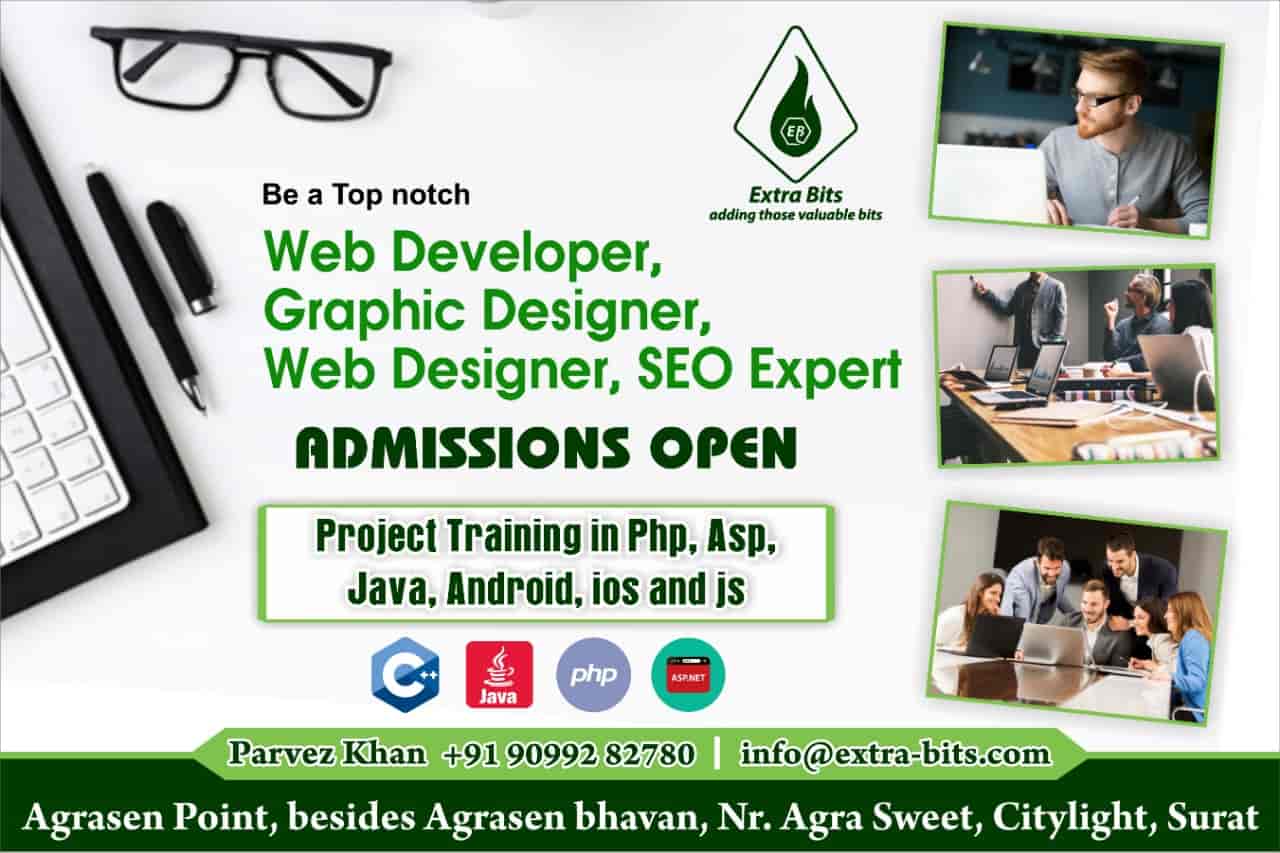 EB

Extra Bits
adding those valuable bits

Be a Top notch

Web Developer, Graphic Designer, Web Designer, SEO Expert

ADMISSIONS OPEN

Project Training in Php, Asp, Java, Android, ios and js

C++ Java php ASP.NET

Parvez Khan +91 90992 82780 | info@extra-bits.com

Agrasen Point, besides Agrasen bhavan, Nr. Agra Sweet, Citylight, Surat